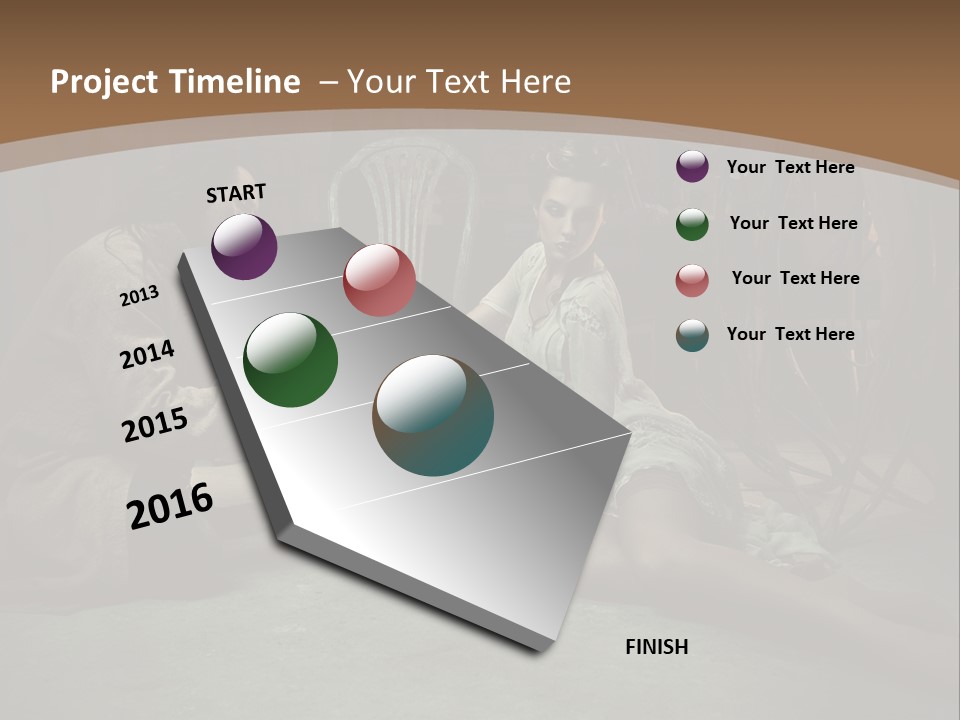 Project Timeline – Your Text Here

START

2013

2014

2015

2016

FINISH

Your Text Here

Your Text Here

Your Text Here

Your Text Here